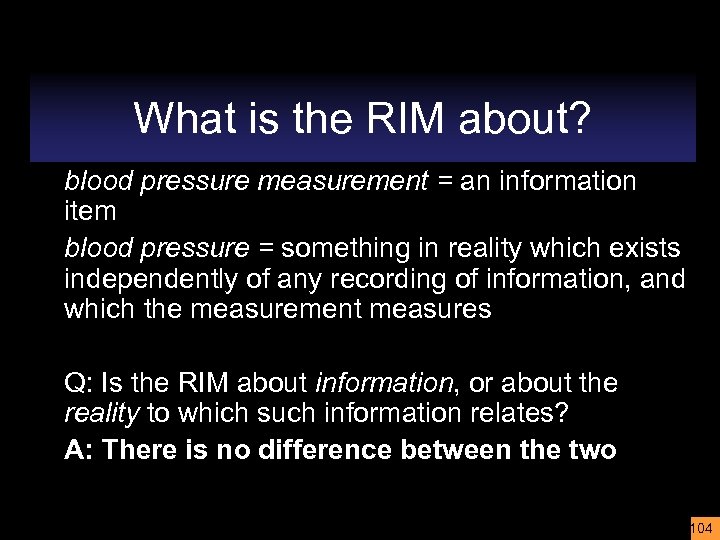 What is the RIM about?

blood pressure measurement = an information item

blood pressure = something in reality which exists independently of any recording of information, and which the measurement measures

Q: Is the RIM about information, or about the reality to which such information relates?

A: There is no difference between the two

104